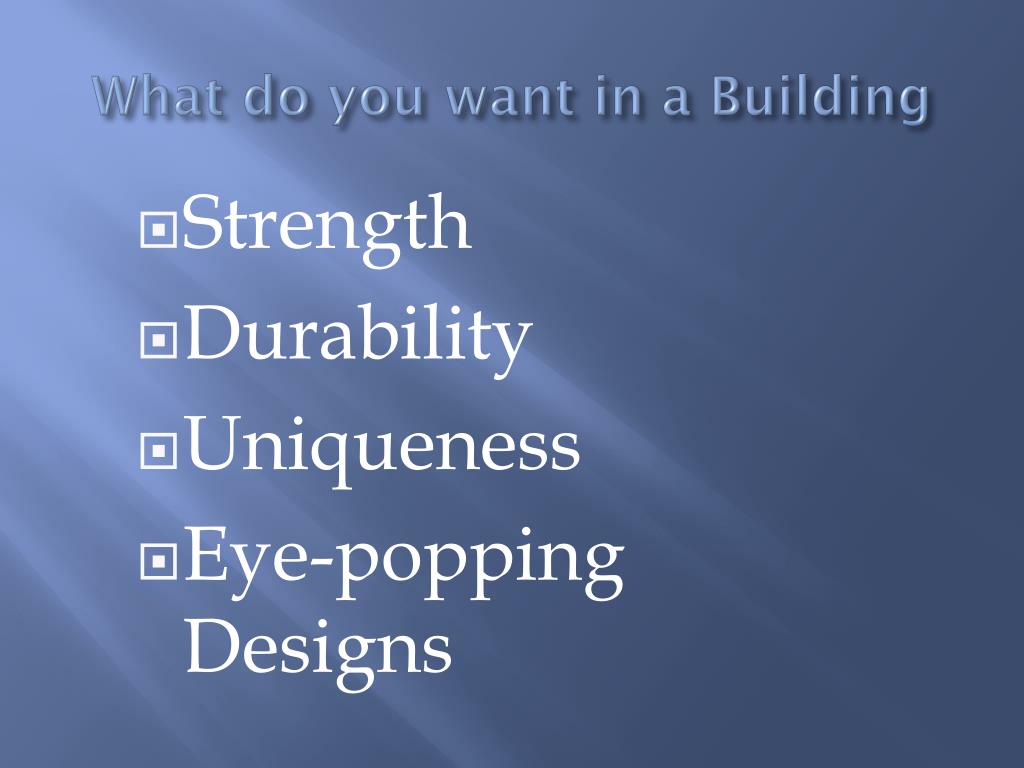 What do you want in a Building

- Strength
- Durability
- Uniqueness
- Eye-popping Designs